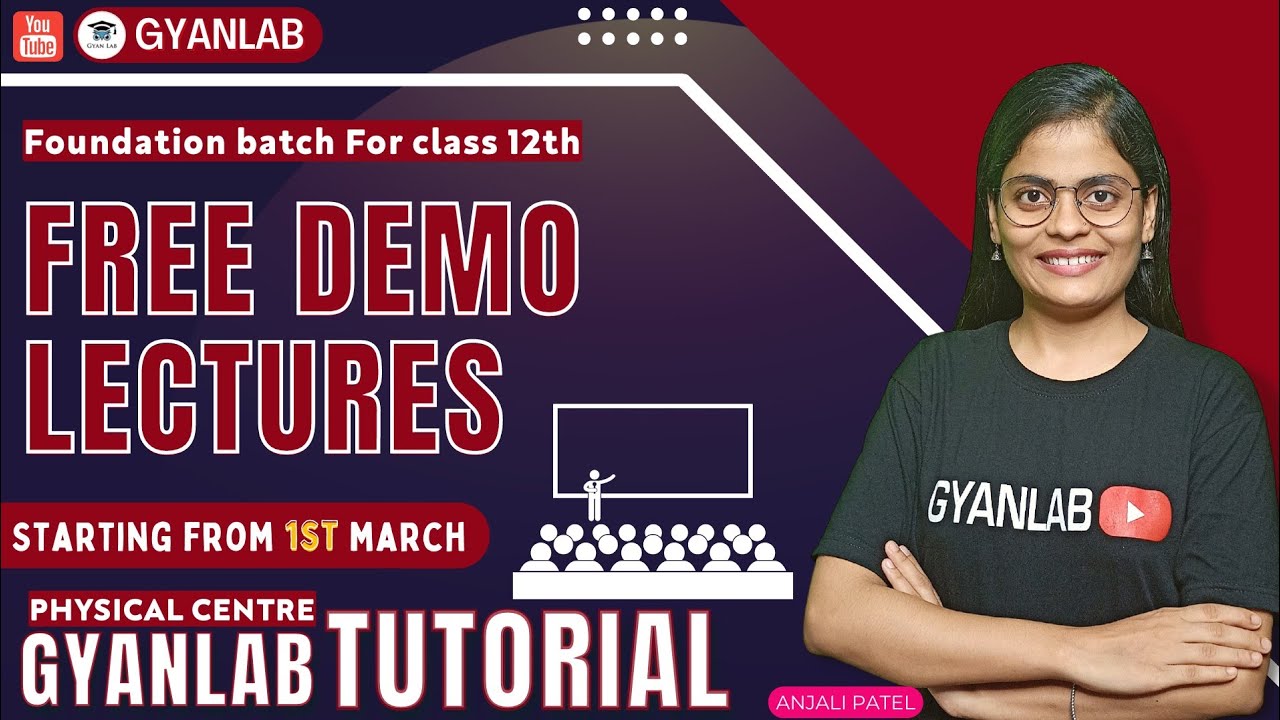 You Tube
GYAN LAB
GYANLAB

Foundation batch For class 12th

FREE DEMO LECTURES

STARTING FROM 1ST MARCH

PHYSICAL CENTRE
GYANLAB TUTORIAL

GYANLAB

ANJALI PATEL